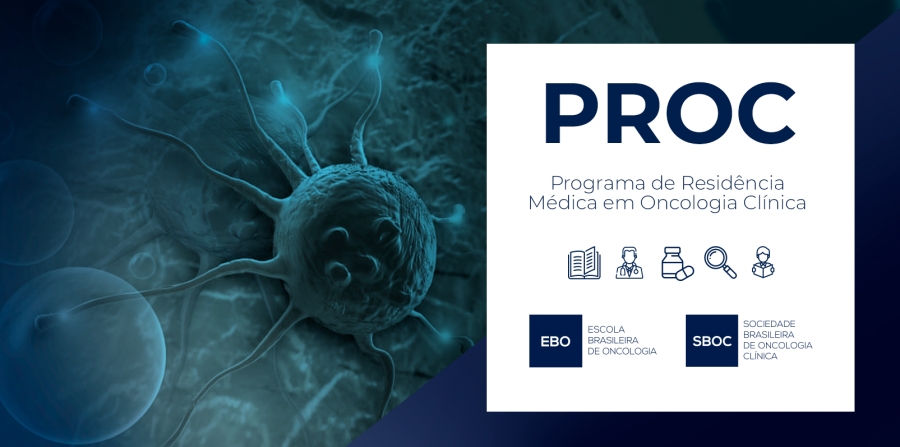 PROC

Programa de Residência Médica em Oncologia Clínica

EBO ESCOLA BRASILEIRA DE ONCOLOGIA

SBOC SOCIEDADE BRASILEIRA DE ONCOLOGIA CLÍNICA